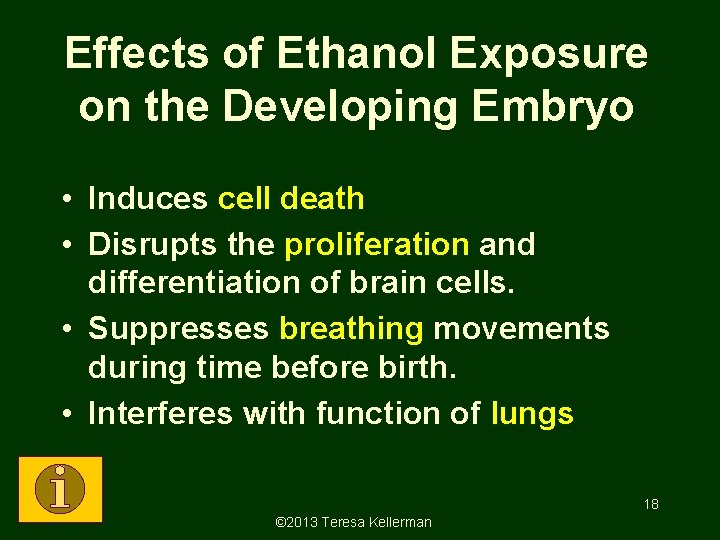 Effects of Ethanol Exposure on the Developing Embryo

• Induces cell death
• Disrupts the proliferation and differentiation of brain cells.
• Suppresses breathing movements during time before birth.
• Interferes with function of lungs

i

18

©2013 Teresa Kellerman